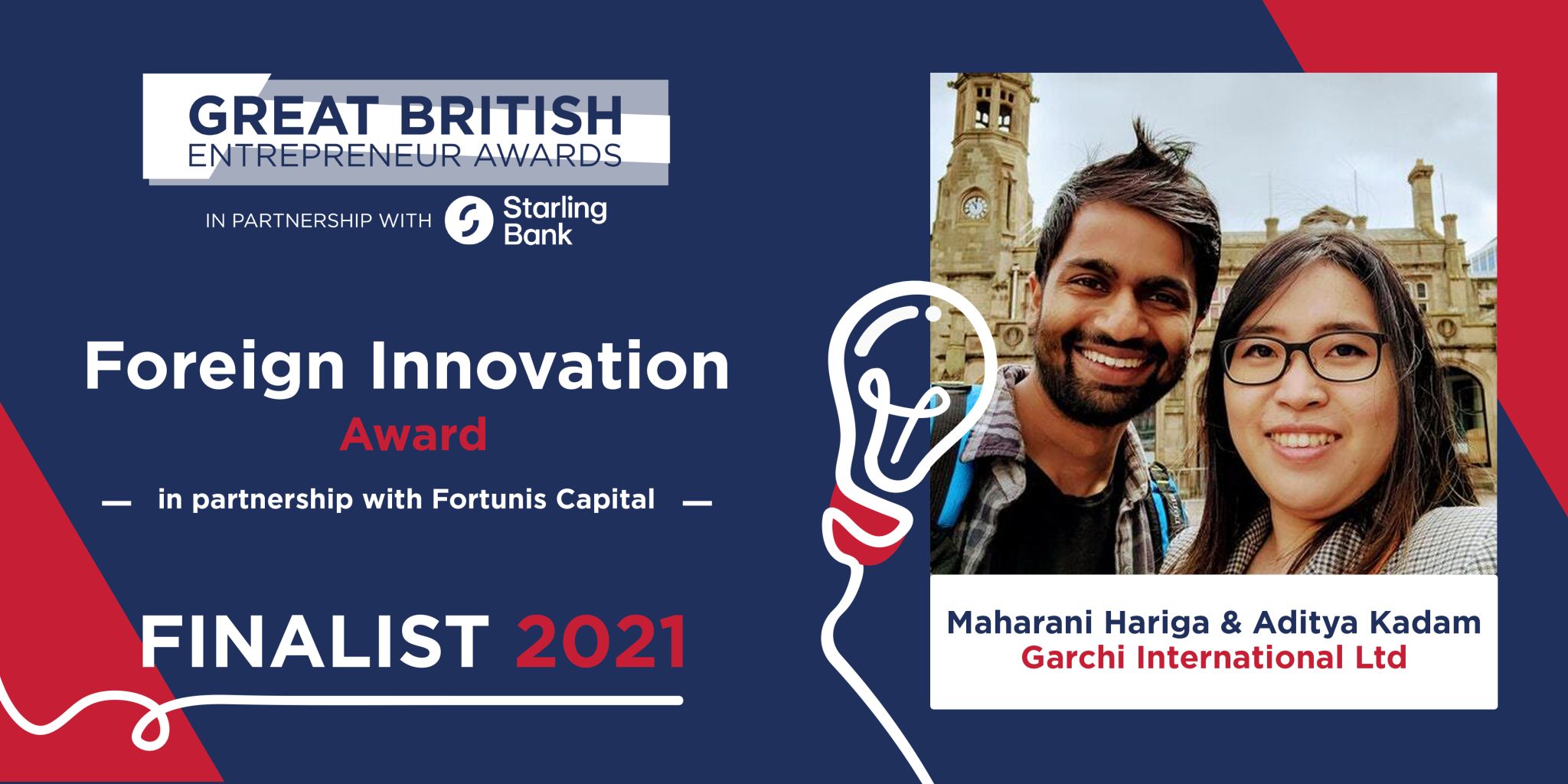 GREAT BRITISH
ENTREPRENEUR AWARDS

IN PARTNERSHIP WITH Starling Bank

Foreign Innovation
Award
— in partnership with Fortunis Capital —

FINALIST 2021

Maharani Hariga & Aditya Kadam
Garchi International Ltd